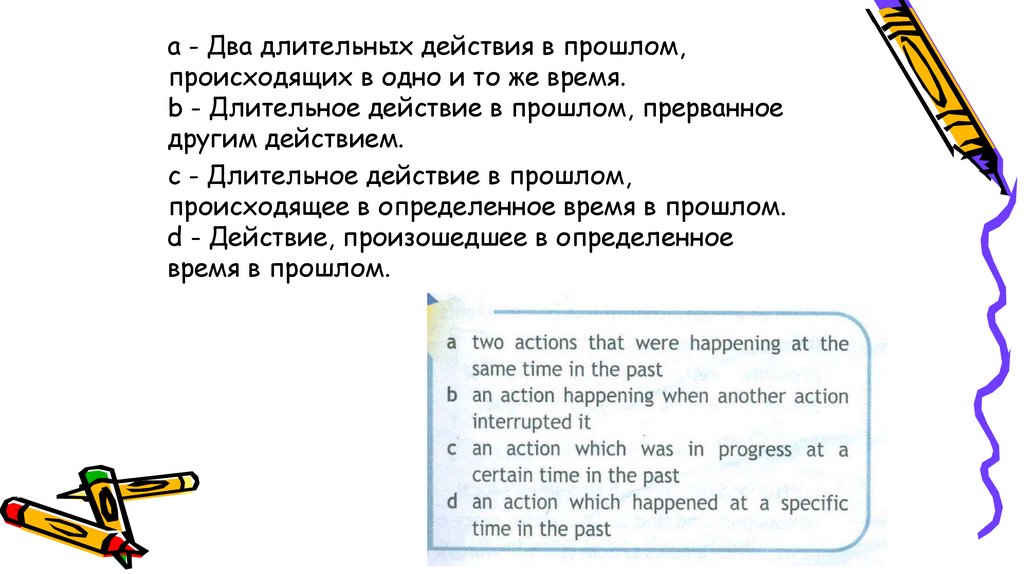 a - Два длительных действия в прошлом, происходящих в одно и то же время.
b - Длительное действие в прошлом, прерванное другим действием.

c - Длительное действие в прошлом, происходящее в определенное время в прошлом.
d - Действие, произошедшее в определенное время в прошлом.

a two actions that were happening at the same time in the past
b an action happening when another action interrupted it
c an action which was in progress at a certain time in the past
d an action which happened at a specific time in the past